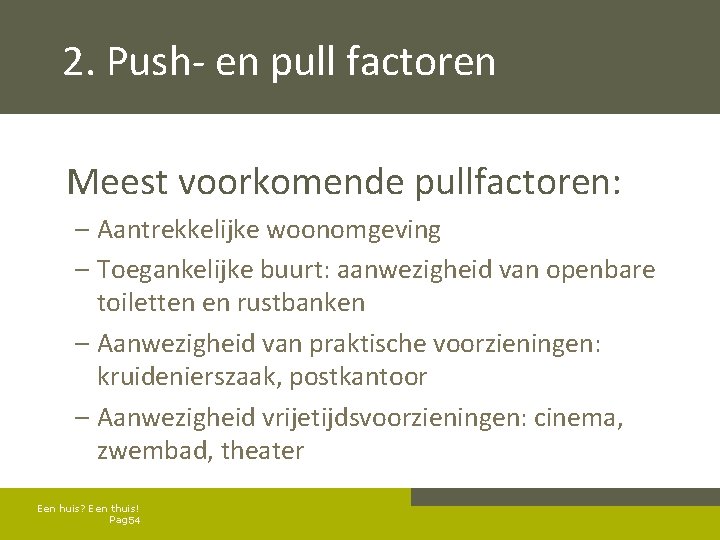 2. Push- en pull factoren

Meest voorkomende pullfactoren:

– Aantrekkelijke woonomgeving
– Toegankelijke buurt: aanwezigheid van openbare toiletten en rustbanken
– Aanwezigheid van praktische voorzieningen: kruidenierszaak, postkantoor
– Aanwezigheid vrijetijdsvoorzieningen: cinema, zwembad, theater

Een huis? Een thuis!
Pag54